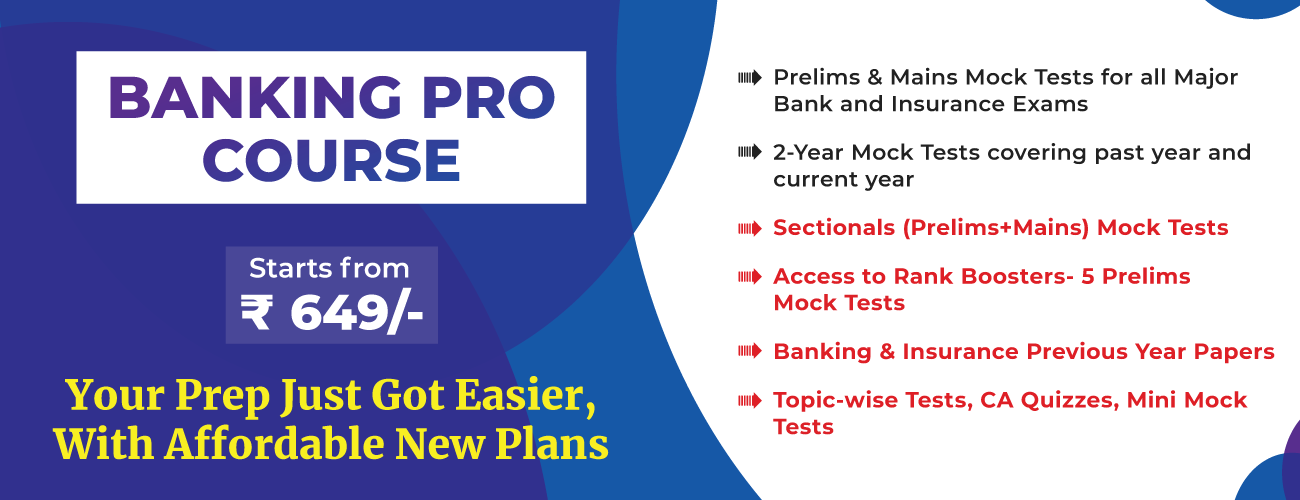 BANKING PRO COURSE

Starts from
₹ 649/-

Your Prep Just Got Easier, With Affordable New Plans

Prelims & Mains Mock Tests for all Major Bank and Insurance Exams

2-Year Mock Tests covering past year and current year

Sectionals (Prelims+Mains) Mock Tests

Access to Rank Boosters- 5 Prelims Mock Tests

Banking & Insurance Previous Year Papers

Topic-wise Tests, CA Quizzes, Mini Mock Tests